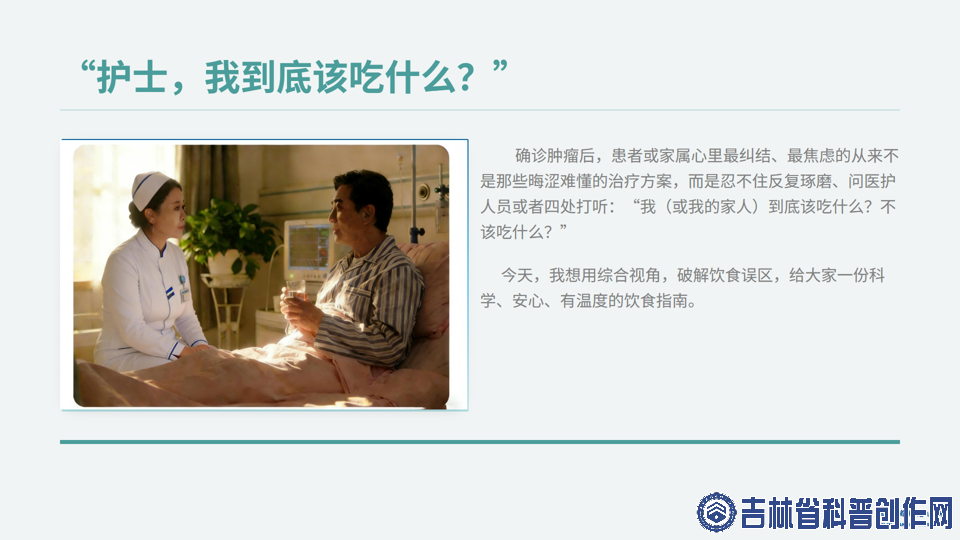 “护士，我到底该吃什么？”

确诊肿瘤后，患者或家属心里最纠结、最焦虑的从来不是那些晦涩难懂的治疗方案，而是忍不住反复琢磨、问医护人员或者四处打听：“我（或我的家人）到底该吃什么？不该吃什么？”

今天，我想用综合视角，破解饮食误区，给大家一份科学、安心、有温度的饮食指南。

吉林省科普创作网